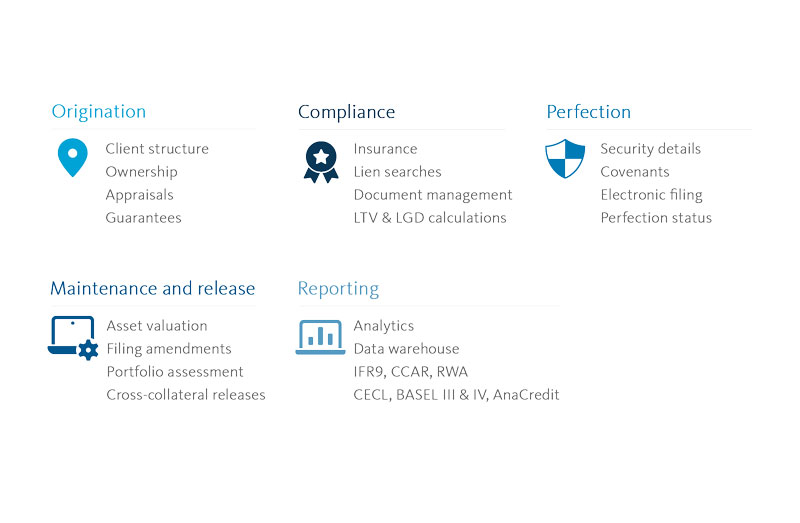 Origination

Client structure
Ownership
Appraisals
Guarantees

Compliance

Insurance
Lien searches
Document management
LTV & LGD calculations

Perfection

Security details
Covenants
Electronic filing
Perfection status

Maintenance and release

Asset valuation
Filing amendments
Portfolio assessment
Cross-collateral releases

Reporting

Analytics
Data warehouse
IFR9, CCAR, RWA
CECL, BASEL III & IV, AnaCredit